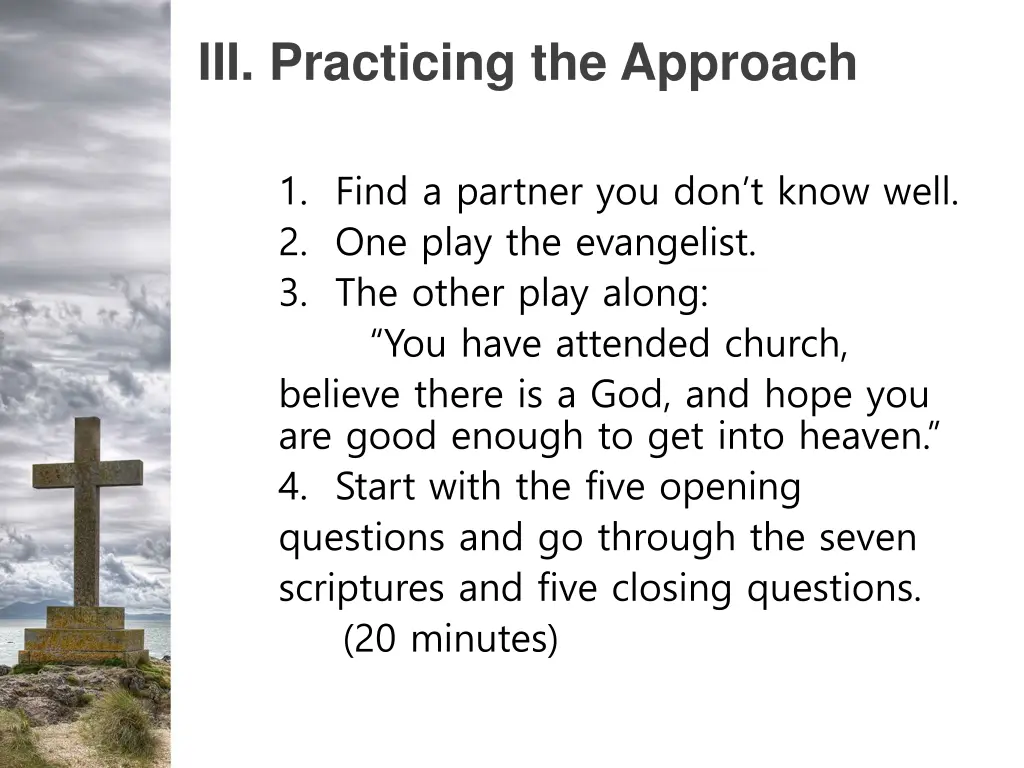 III. Practicing the Approach

1. Find a partner you don’t know well.
2. One play the evangelist.
3. The other play along:
“You have attended church, believe there is a God, and hope you are good enough to get into heaven.”
4. Start with the five opening questions and go through the seven scriptures and five closing questions.
(20 minutes)